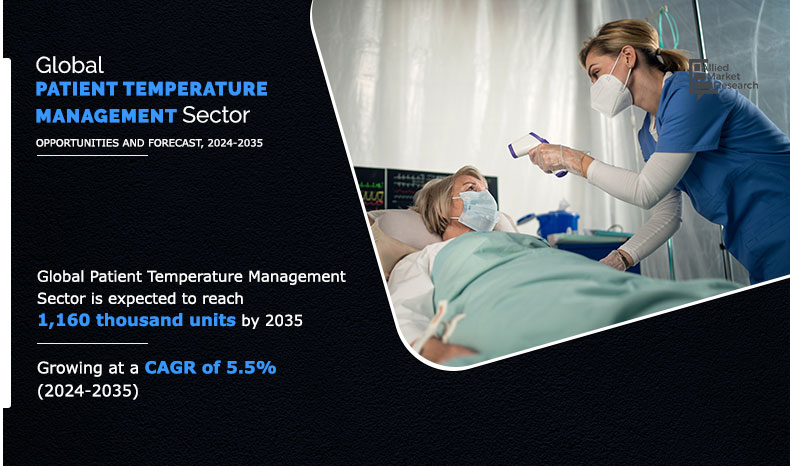 Global
PATIENT TEMPERATURE MANAGEMENT Sector
OPPORTUNITIES AND FORECAST, 2024-2035

Allied Market Research

Global Patient Temperature Management Sector is expected to reach 1,160 thousand units by 2035

Growing at a CAGR of 5.5% (2024-2035)